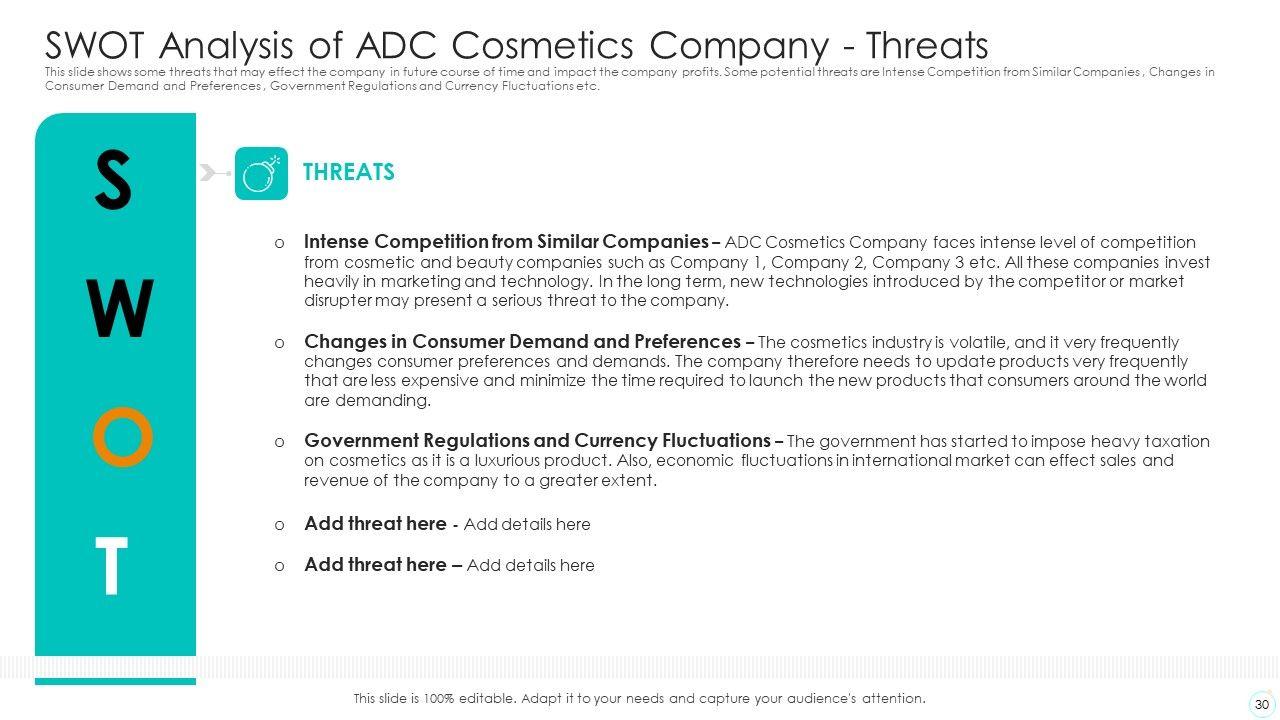 SWOT Analysis of ADC Cosmetics Company - Threats

This slide shows some threats that may effect the company in future course of time and impact the company profits. Some potential threats are Intense Competition from Similar Companies , Changes in Consumer Demand and Preferences , Government Regulations and Currency Fluctuations etc.

S

W

O

T

THREATS

o Intense Competition from Similar Companies – ADC Cosmetics Company faces intense level of competition from cosmetic and beauty companies such as Company 1, Company 2, Company 3 etc. All these companies invest heavily in marketing and technology. In the long term, new technologies introduced by the competitor or market disrupter may present a serious threat to the company.

o Changes in Consumer Demand and Preferences – The cosmetics industry is volatile, and it very frequently changes consumer preferences and demands. The company therefore needs to update products very frequently that are less expensive and minimize the time required to launch the new products that consumers around the world are demanding.

o Government Regulations and Currency Fluctuations – The government has started to impose heavy taxation on cosmetics as it is a luxurious product. Also, economic fluctuations in international market can effect sales and revenue of the company to a greater extent.

o Add threat here - Add details here

o Add threat here – Add details here

This slide is 100% editable. Adapt it to your needs and capture your audience's attention.

30